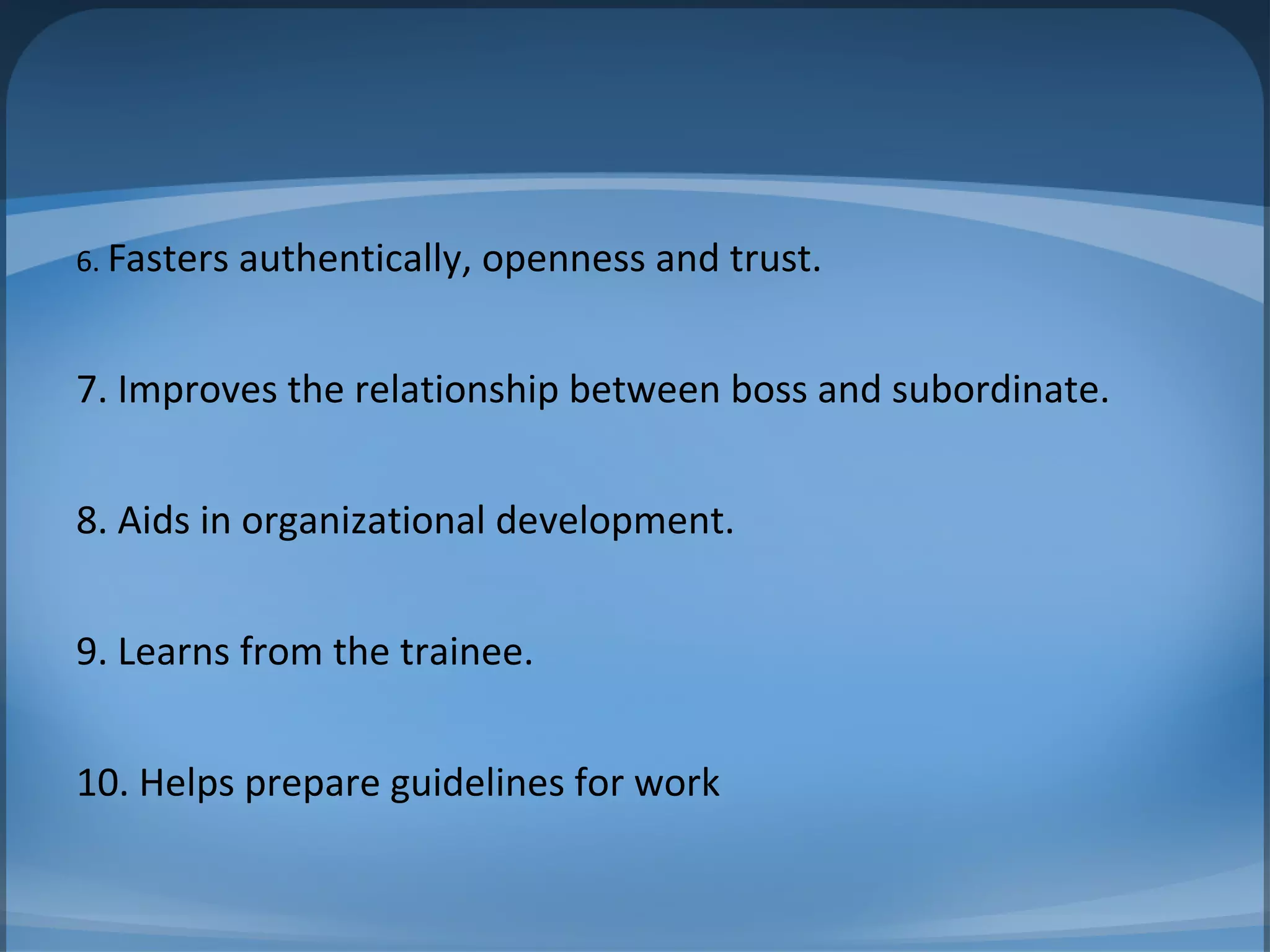 6. Fasters authentically, openness and trust.

7. Improves the relationship between boss and subordinate.

8. Aids in organizational development.

9. Learns from the trainee.

10. Helps prepare guidelines for work